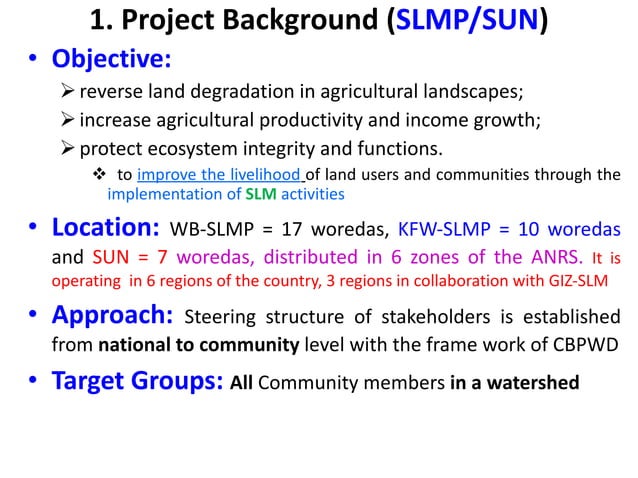 1. Project Background (SLMP/SUN)

• Objective:

➢ reverse land degradation in agricultural landscapes;

➢ increase agricultural productivity and income growth;

➢ protect ecosystem integrity and functions.

❖ to improve the livelihood of land users and communities through the implementation of SLM activities

• Location: WB-SLMP = 17 woredas, KFW-SLMP = 10 woredas and SUN = 7 woredas, distributed in 6 zones of the ANRS. It is operating in 6 regions of the country, 3 regions in collaboration with GIZ-SLM

• Approach: Steering structure of stakeholders is established from national to community level with the frame work of CBPWD

• Target Groups: All Community members in a watershed